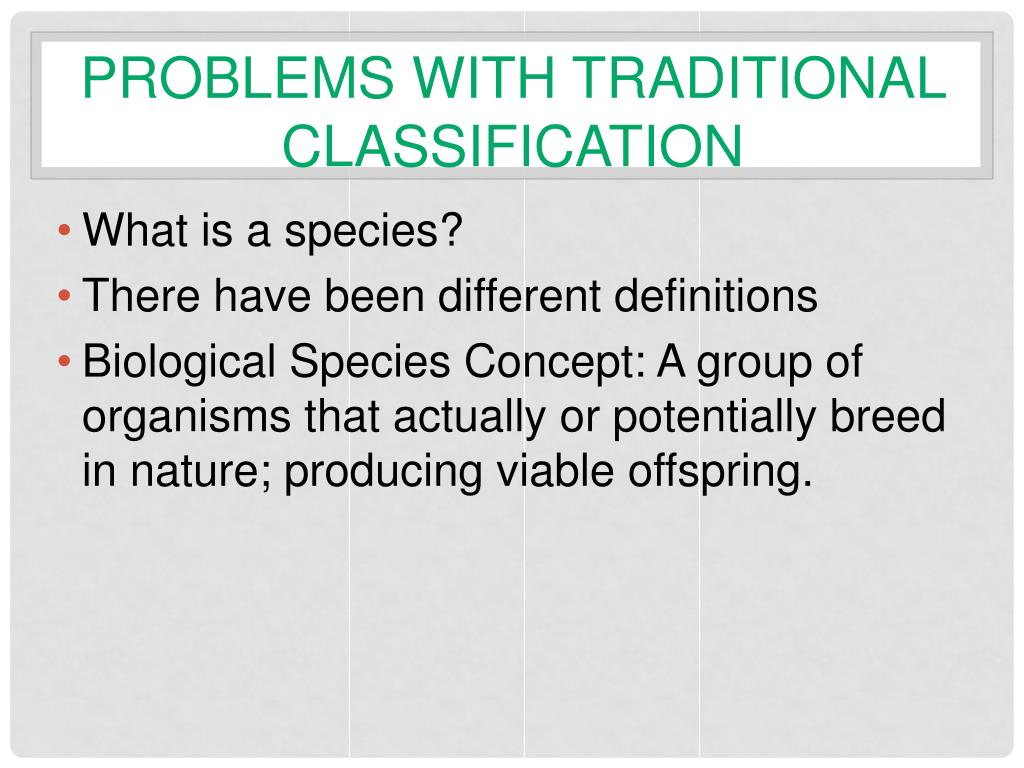 PROBLEMS WITH TRADITIONAL CLASSIFICATION

• What is a species?
• There have been different definitions
• Biological Species Concept: A group of organisms that actually or potentially breed in nature; producing viable offspring.